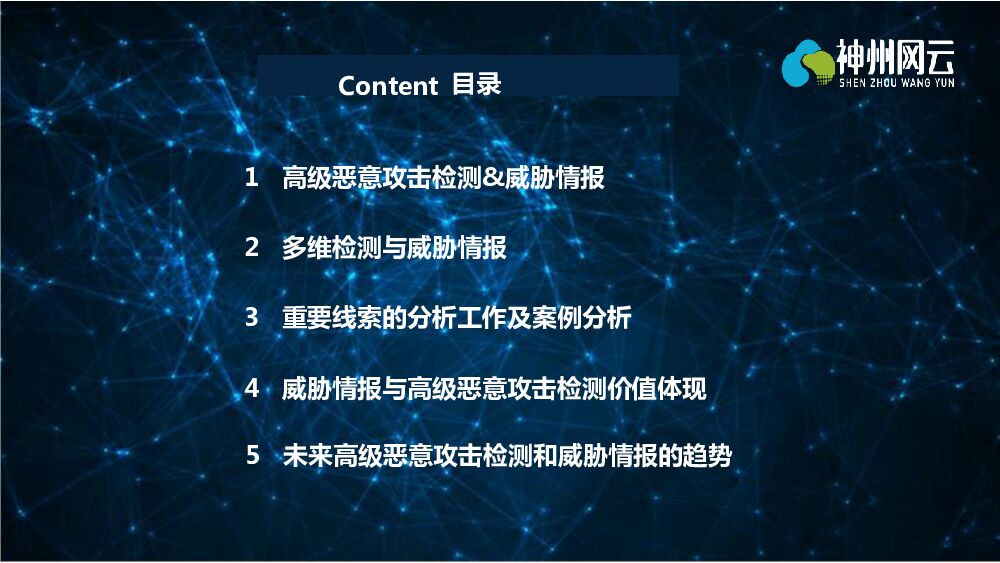 Content 目录

神州网云
SHEN ZHOU WANG YUN

1 高级恶意攻击检测&威胁情报

2 多维检测与威胁情报

3 重要线索的分析工作及案例分析

4 威胁情报与高级恶意攻击检测价值体现

5 未来高级恶意攻击检测和威胁情报的趋势